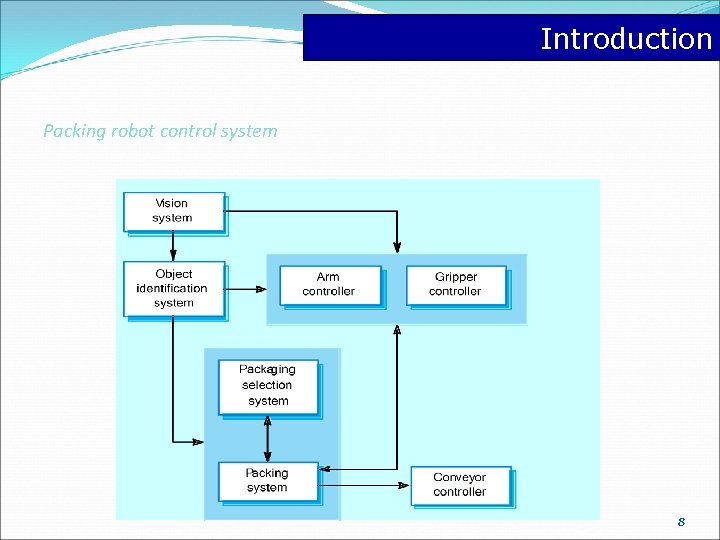 Introduction

Packing robot control system

Vision system

Object identification system

Arm controller

Gripper controller

Packaging selection system

Packing system

Conveyor controller

8